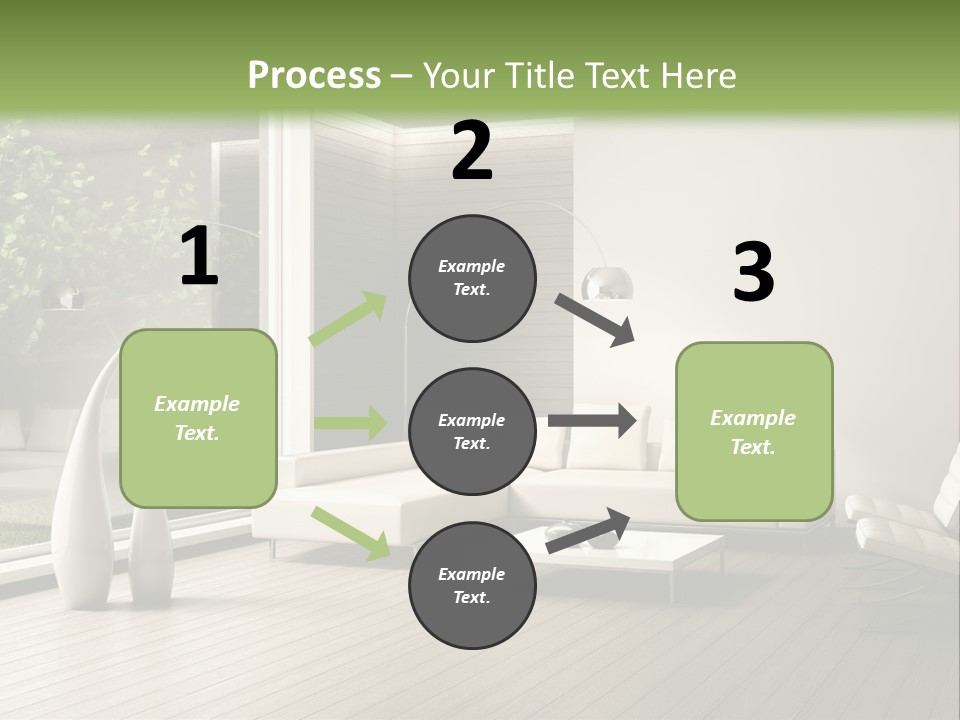 Process – Your Title Text Here

1

Example Text.

2

Example Text.

Example Text.

Example Text.

3

Example Text.